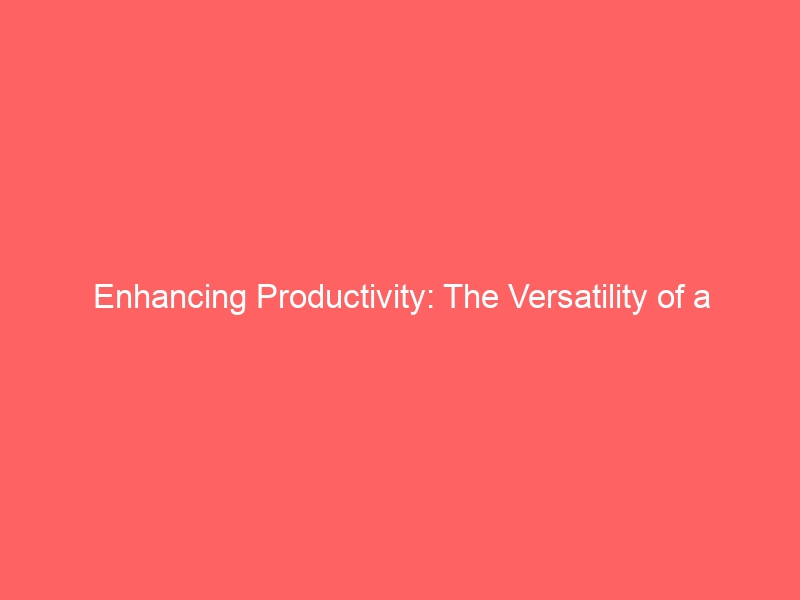 Enhancing Productivity: The Versatility of a